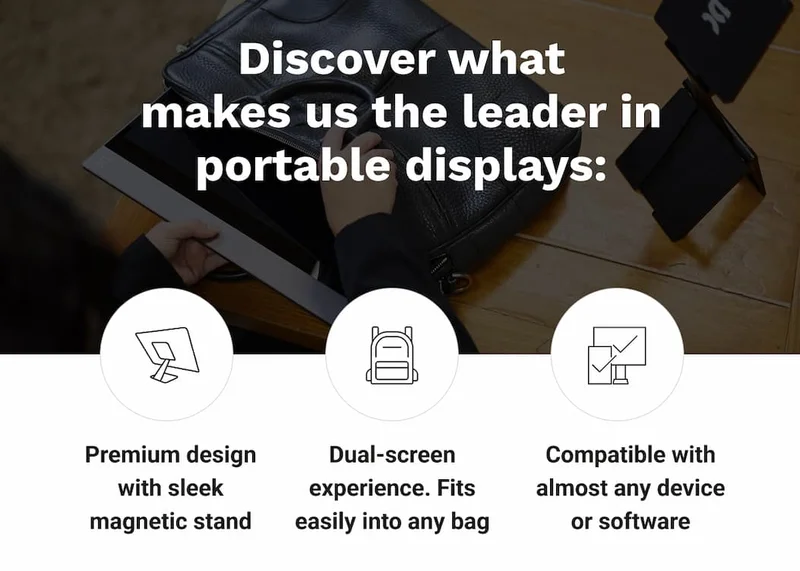 Discover what makes us the leader in portable displays:

Premium design with sleek magnetic stand

Dual-screen experience. Fits easily into any bag

Compatible with almost any device or software